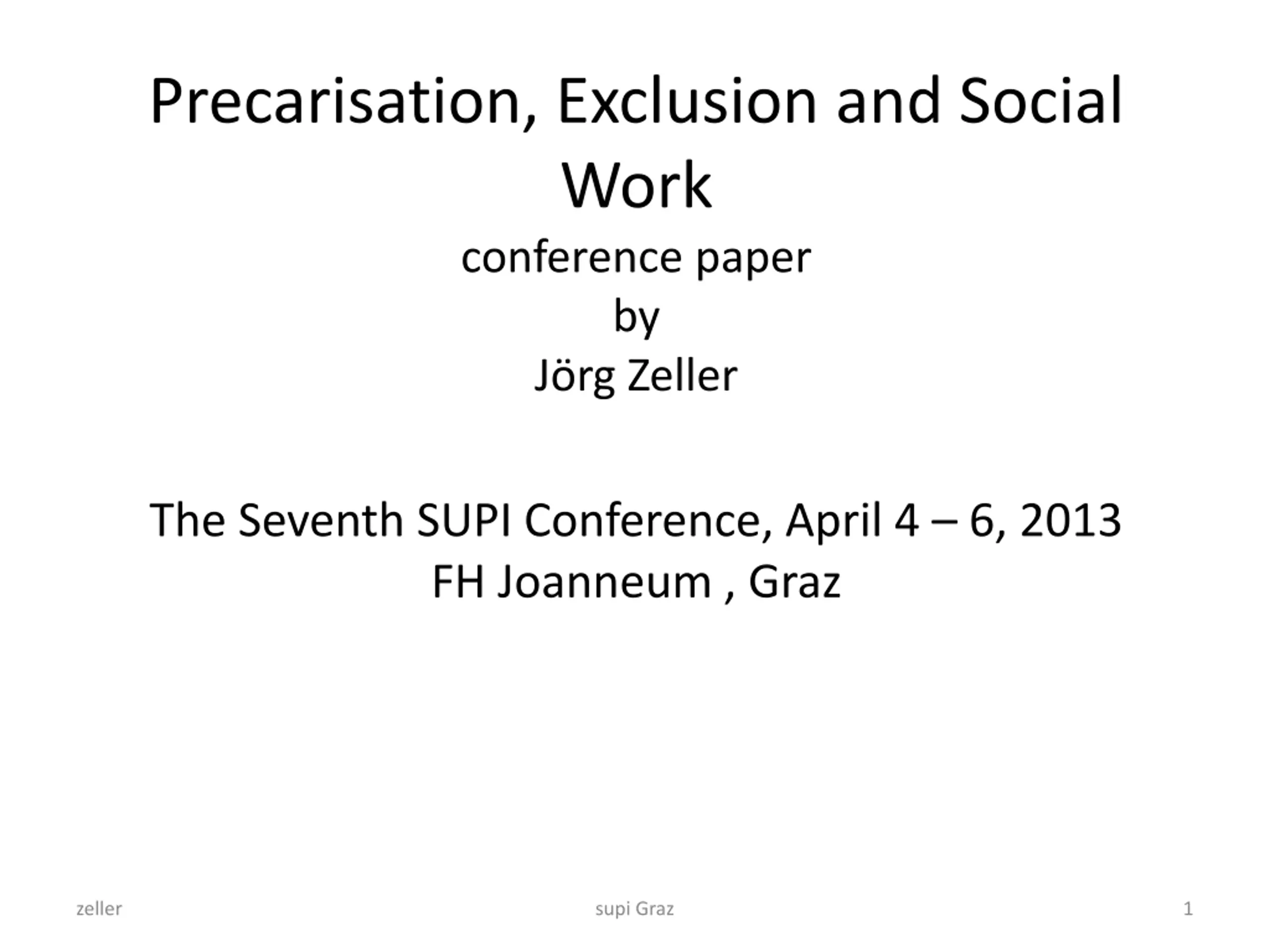 Precarisation, Exclusion and Social Work
conference paper
by
Jörg Zeller

The Seventh SUPI Conference, April 4 – 6, 2013
FH Joanneum , Graz

zeller

supi Graz

1